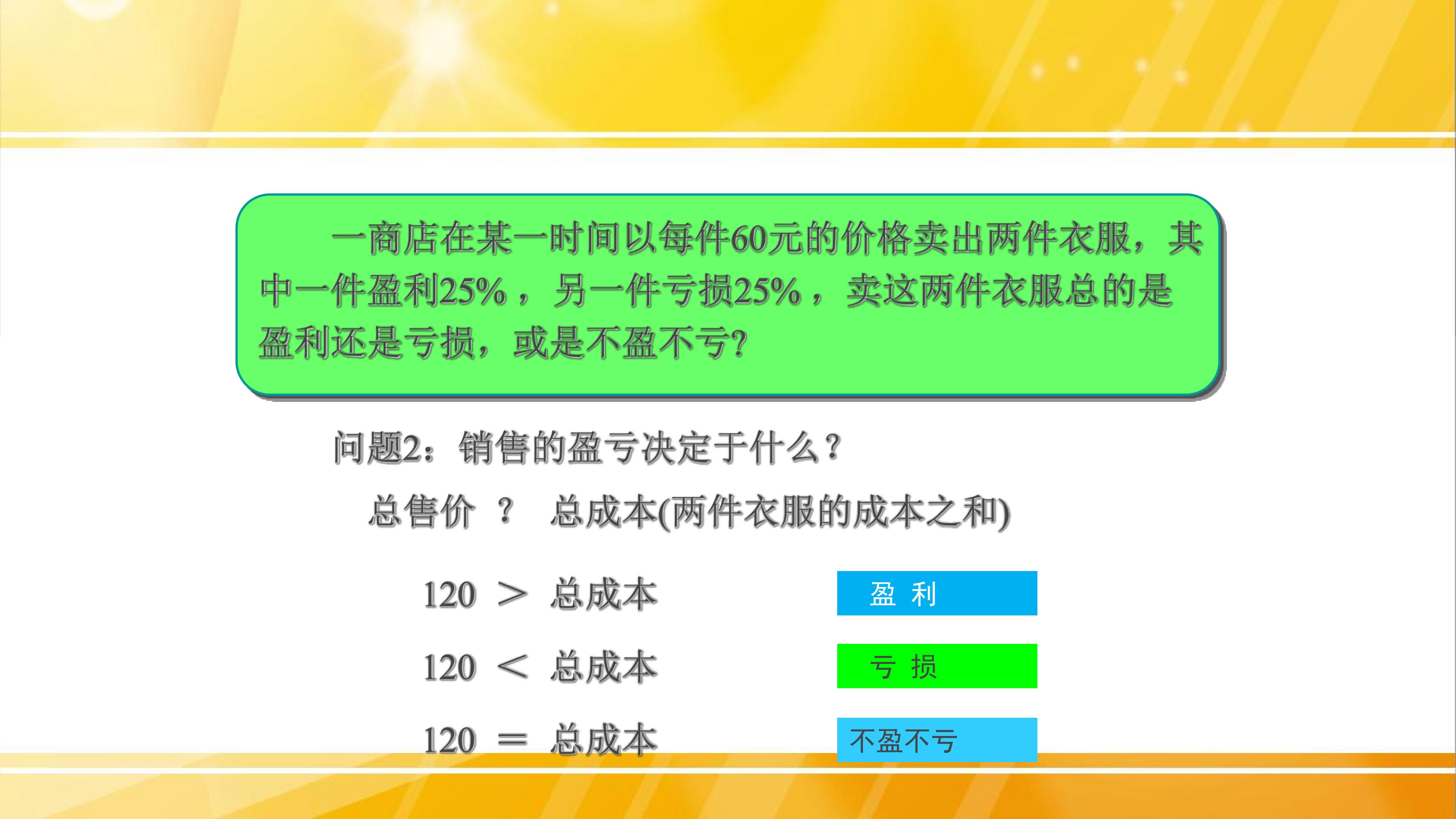 一商店在某一时间以每件60元的价格卖出两件衣服，其中一件盈利25%，另一件亏损25%，卖这两件衣服总的是盈利还是亏损，或是不盈不亏?

问题2：销售的盈亏决定于什么？

总售价 ？ 总成本(两件衣服的成本之和)

120 ＞ 总成本

盈 利

120 ＜ 总成本

亏 损

120 ＝ 总成本

不盈不亏